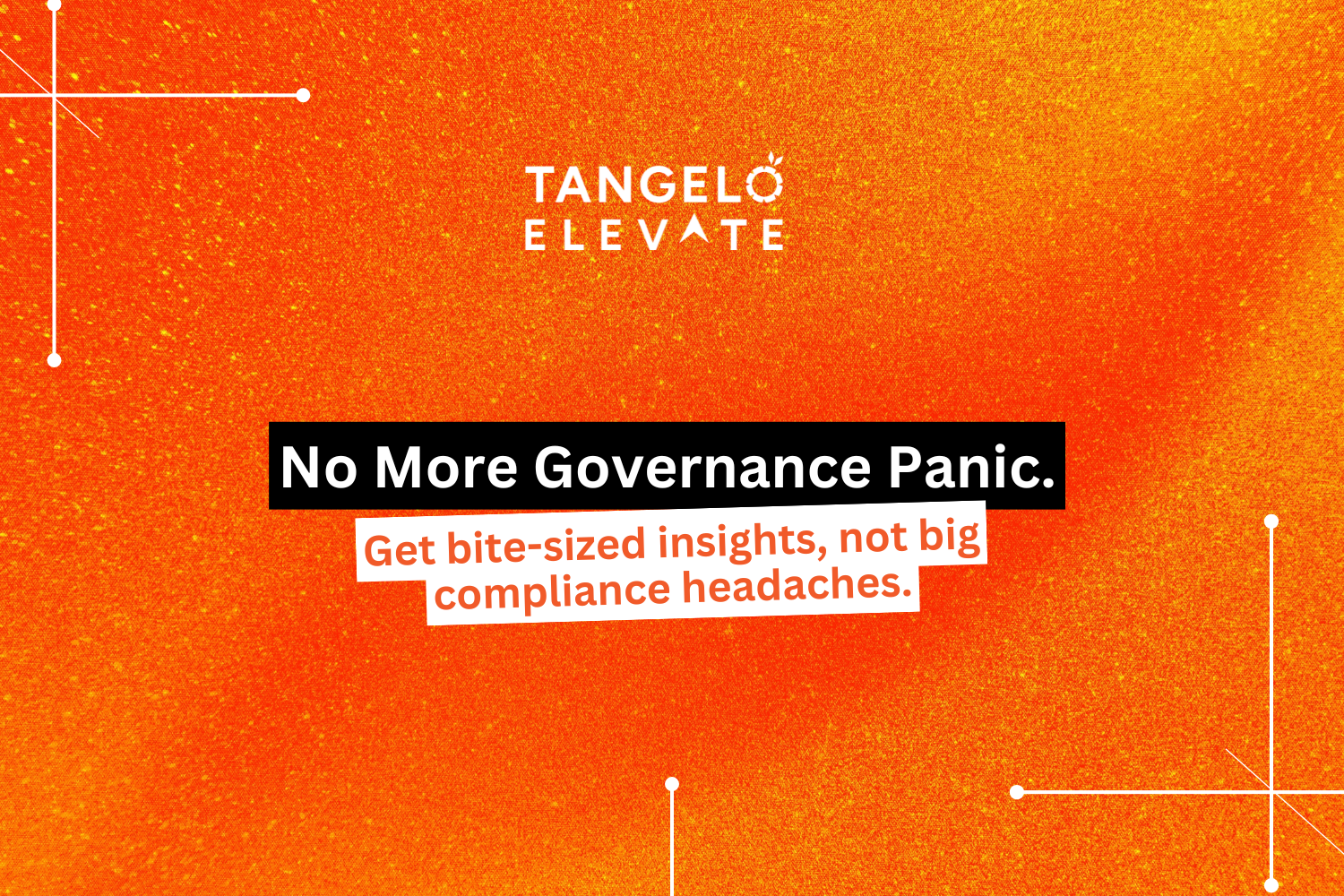 TANGELO
ELEVATE

No More Governance Panic.

Get bite-sized insights, not big compliance headaches.